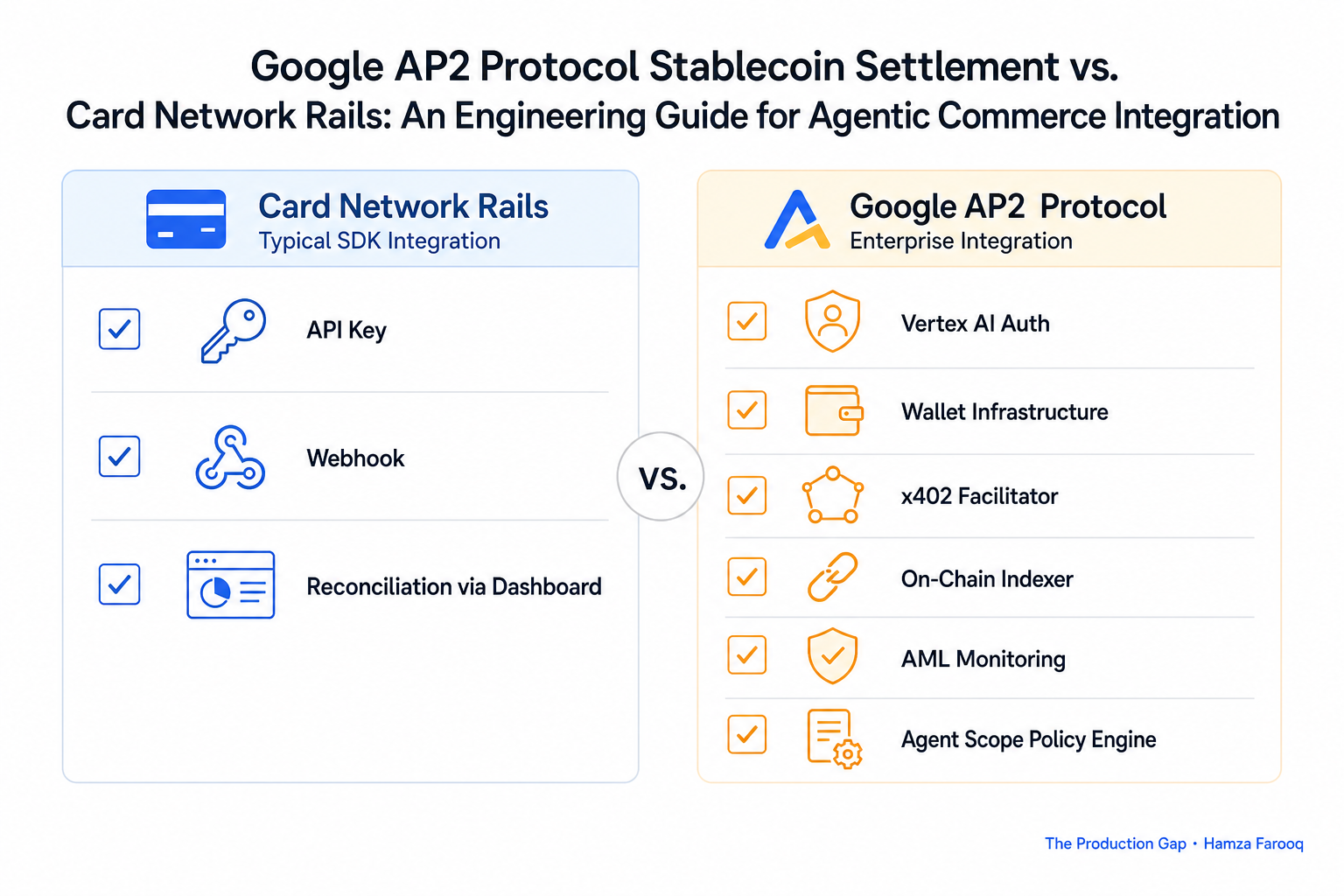 Google AP2 Protocol Stablecoin Settlement vs.
Card Network Rails: An Engineering Guide for Agentic Commerce Integration

Card Network Rails
Typical SDK Integration

API Key

Webhook

Reconciliation via Dashboard

VS.

Google AP2 Protocol
Enterprise Integration

Vertex AI Auth

Wallet Infrastructure

x402 Facilitator

On-Chain Indexer

AML Monitoring

Agent Scope Policy Engine

The Production Gap • Hamza Farooq